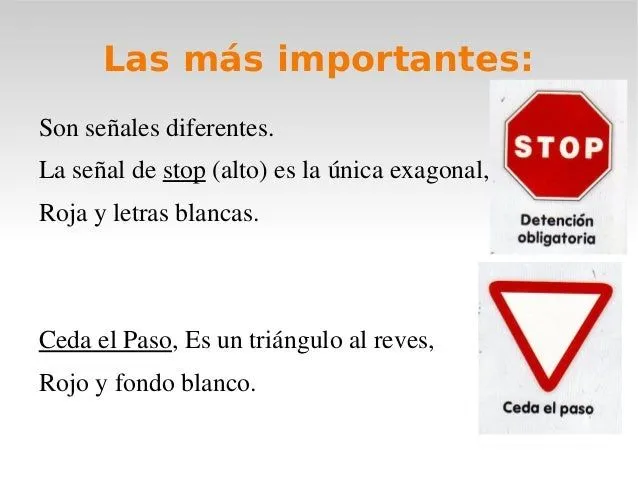 Las más importantes:

Son señales diferentes.
La señal de stop (alto) es la única exagonal,
Roja y letras blancas.

STOP

Detención obligatoria

Ceda el Paso, Es un triángulo al reves,
Rojo y fondo blanco.

Ceda el paso